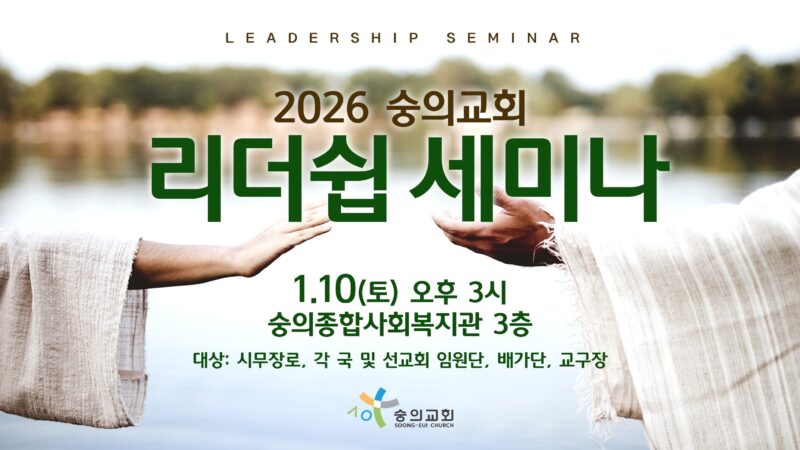 LEADERSHIP SEMINAR

2026 숭의교회

리더쉽 세미나

1.10(토) 오후 3시

숭의종합사회복지관 3층

대상: 시무장로, 각 국 및 선교회 임원단, 배가단, 교구장

숭의교회
SOONG-EUI CHURCH